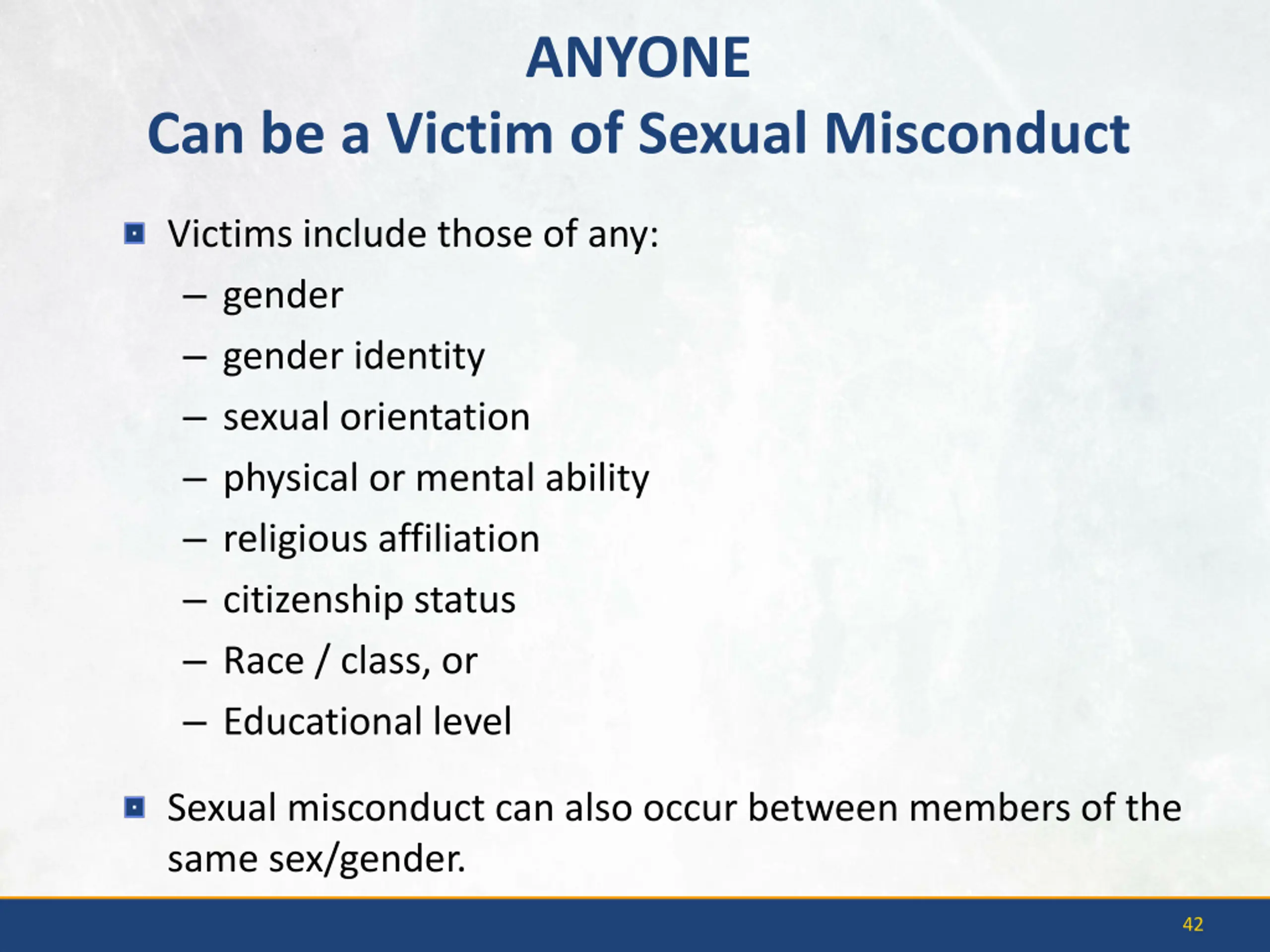 ANYONE
Can be a Victim of Sexual Misconduct

Victims include those of any:
– gender
– gender identity
– sexual orientation
– physical or mental ability
– religious affiliation
– citizenship status
– Race / class, or
– Educational level

Sexual misconduct can also occur between members of the same sex/gender.

42